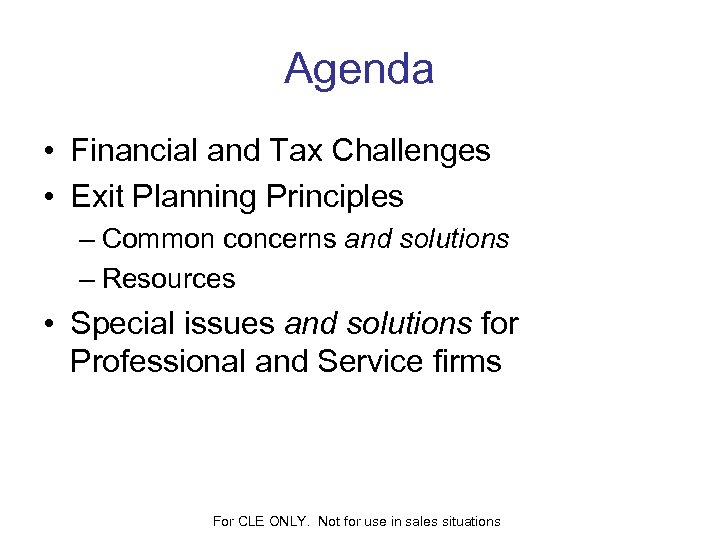 Agenda

• Financial and Tax Challenges
• Exit Planning Principles
– Common concerns and solutions
– Resources
• Special issues and solutions for Professional and Service firms

For CLE ONLY. Not for use in sales situations